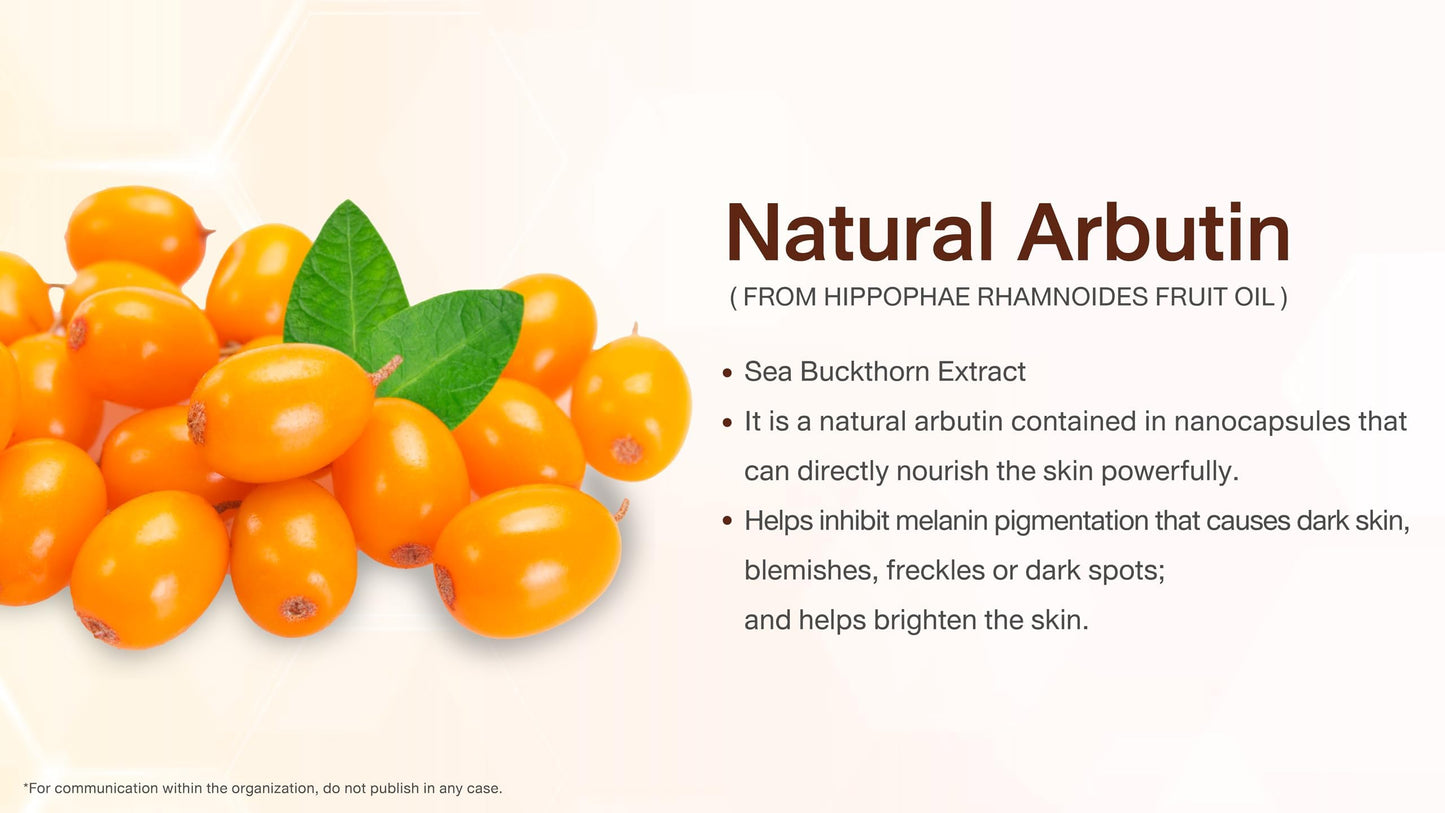 Natural Arbutin
( FROM HIPPOPHAE RHAMNOIDES FRUIT OIL )

• Sea Buckthorn Extract
• It is a natural arbutin contained in nanocapsules that can directly nourish the skin powerfully.
• Helps inhibit melanin pigmentation that causes dark skin, blemishes, freckles or dark spots;
and helps brighten the skin.

*For communication within the organization, do not publish in any case.